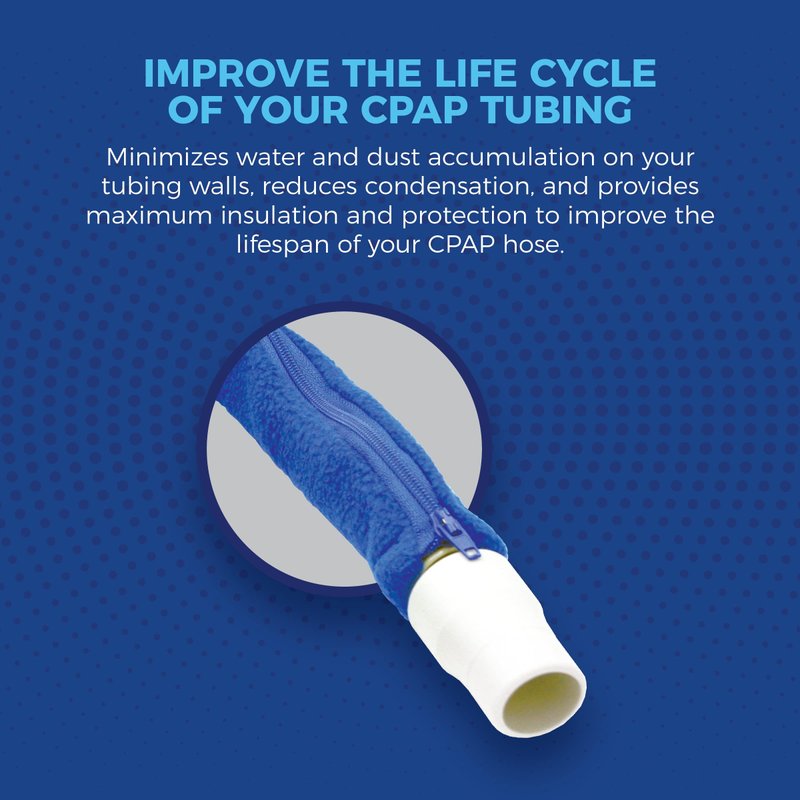 IMPROVE THE LIFE CYCLE OF YOUR CPAP TUBING

Minimizes water and dust accumulation on your tubing walls, reduces condensation, and provides maximum insulation and protection to improve the lifespan of your CPAP hose.